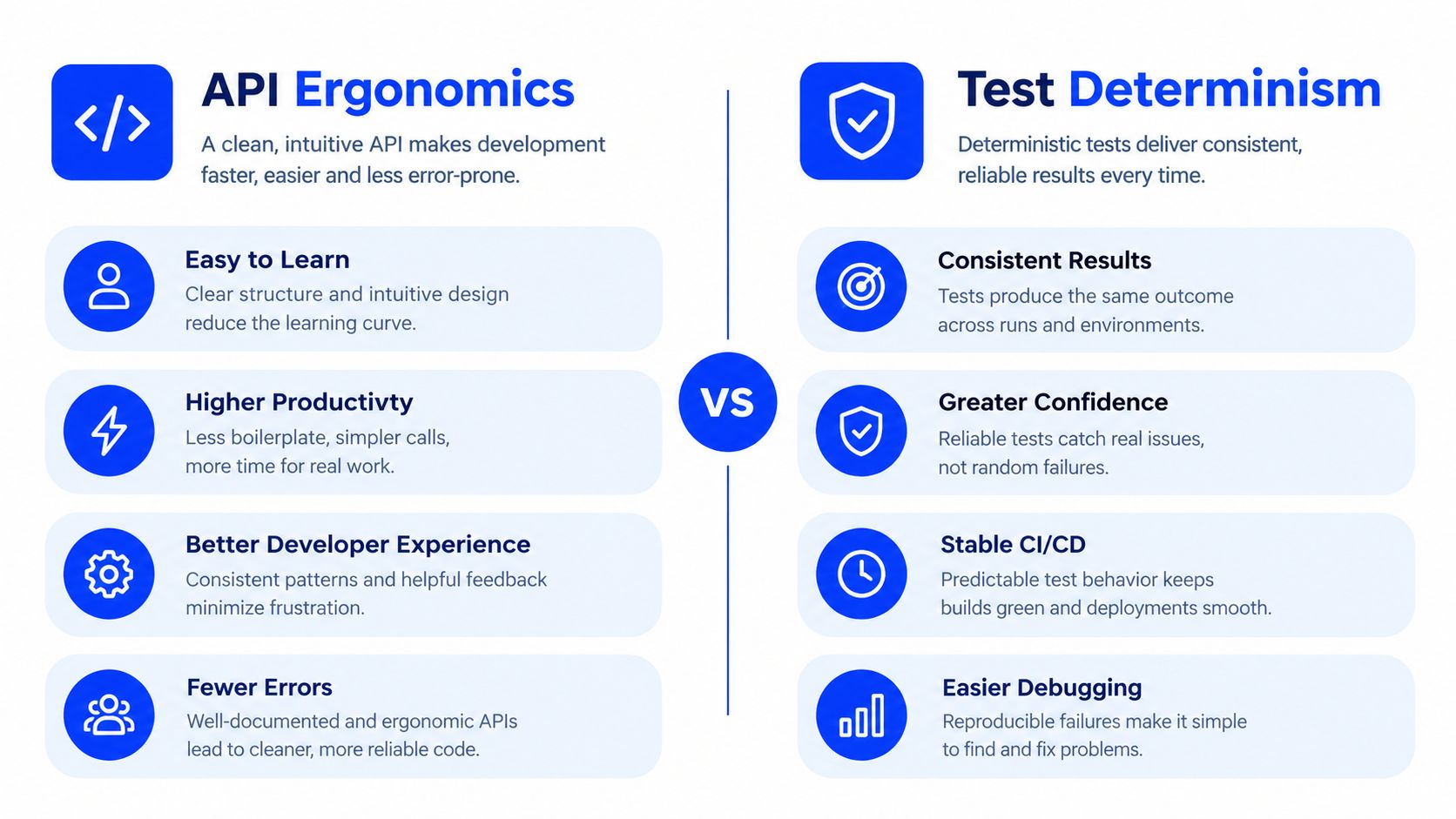 API Ergonomics

A clean, intuitive API makes development faster, easier and less error-prone.

Easy to Learn
Clear structure and intuitive design reduce the learning curve.

Higher Productivty
Less boilerplate, simpler calls, more time for real work.

Better Developer Experience
Consistent patterns and helpful feedback minimize frustration.

Fewer Errors
Well-documented and ergonomic APIs lead to cleaner, more reliable code.

VS

Test Determinism

Deterministic tests deliver consistent, reliable results every time.

Consistent Results
Tests produce the same outcome across runs and environments.

Greater Confidence
Reliable tests catch real issues, not random failures.

Stable CI/CD
Predictable test behavior keeps builds green and deployments smooth.

Easier Debugging
Reproducible failures make it simple to find and fix problems.